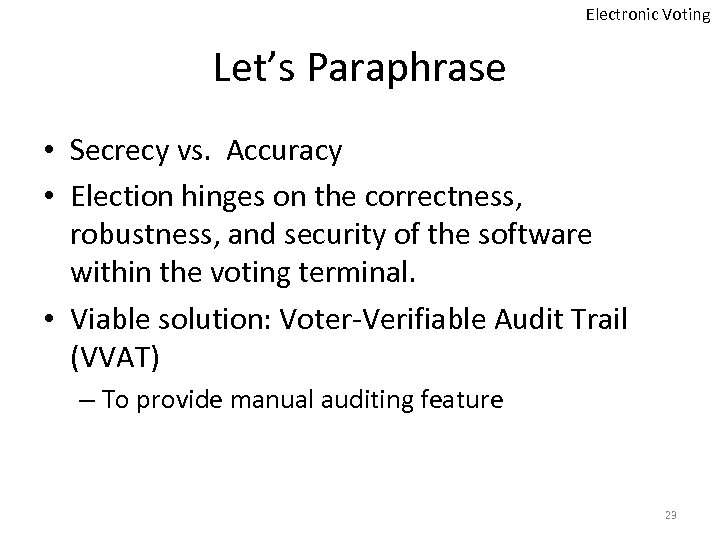 Electronic Voting

Let's Paraphrase

• Secrecy vs. Accuracy
• Election hinges on the correctness, robustness, and security of the software within the voting terminal.
• Viable solution: Voter-Verifiable Audit Trail (VVAT)
– To provide manual auditing feature

23